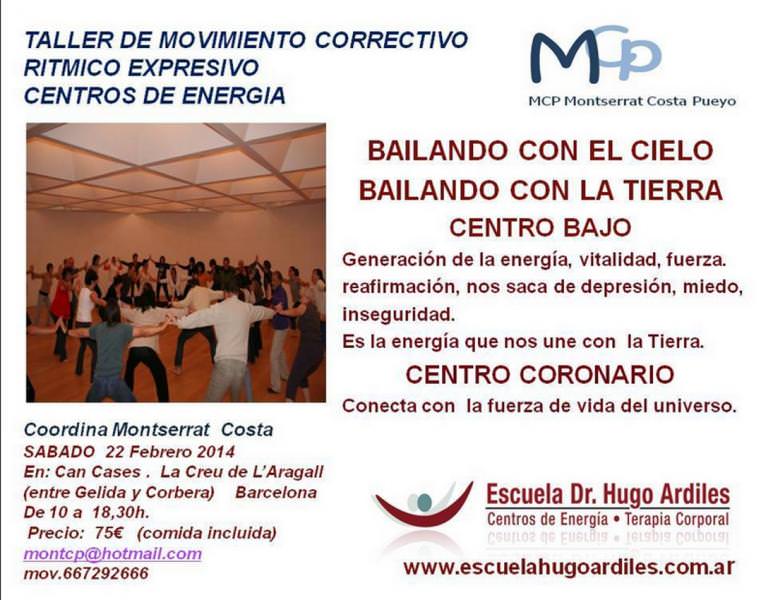 TALLER DE MOVIMIENTO CORRECTIVO
RITMICO EXPRESIVO
CENTROS DE ENERGIA

MCP

MCP Montserrat Costa Pueyo

BAILANDO CON EL CIELO
BAILANDO CON LA TIERRA
CENTRO BAJO

Generación de la energía, vitalidad, fuerza. reafirmación, nos saca de depresión, miedo, inseguridad.
Es la energía que nos une con la Tierra.

CENTRO CORONARIO

Conecta con la fuerza de vida del universo.

Coordina Montserrat Costa
SABADO 22 Febrero 2014
En: Can Cases . La Creu de L'Aragall (entre Gelida y Corbera) Barcelona
De 10 a 18,30h.
Precio: 75€ (comida incluida)
montcp@hotmail.com
mov.667292666

Escuela Dr. Hugo Ardiles
Centros de Energía • Terapia Corporal

www.escuelahugoardiles.com.ar